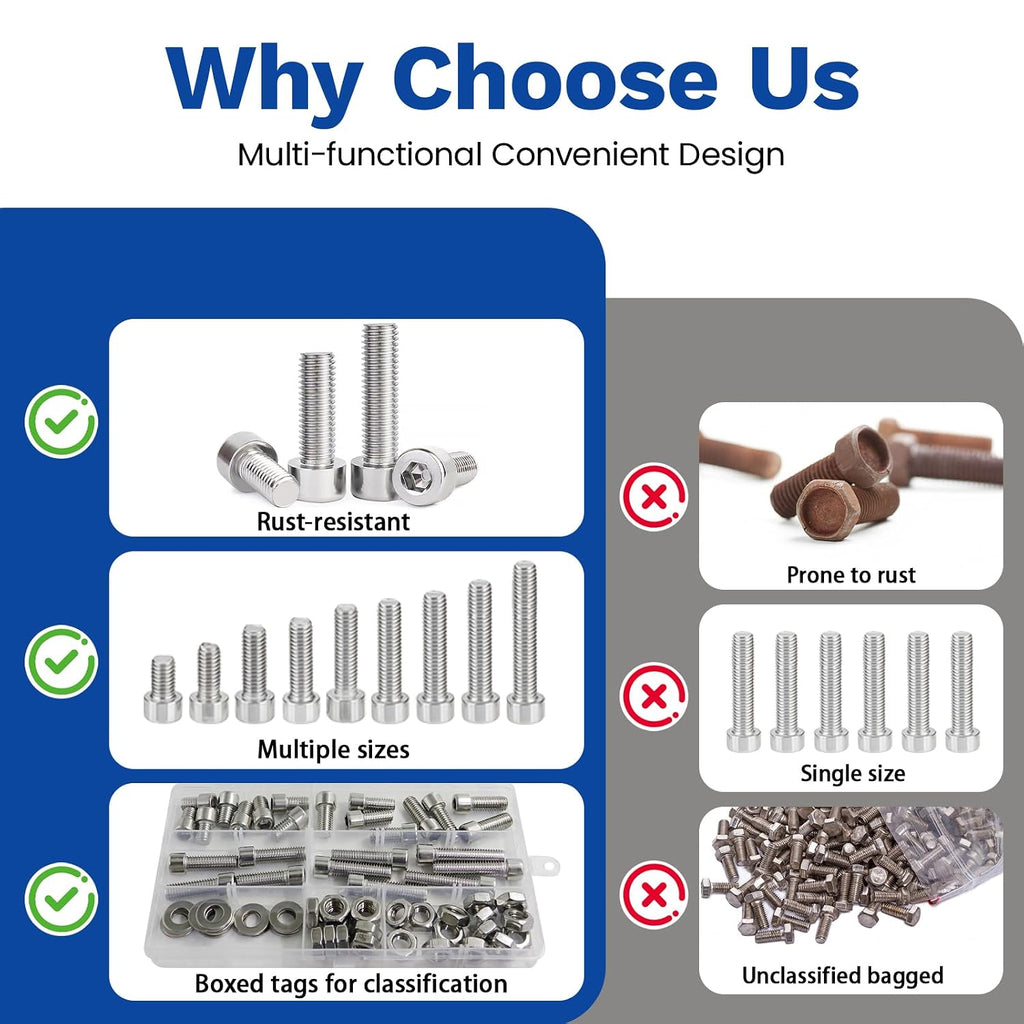 Why Choose Us

Multi-functional Convenient Design

Rust-resistant

Multiple sizes

Boxed tags for classification

Prone to rust

Single size

Unclassified bagged